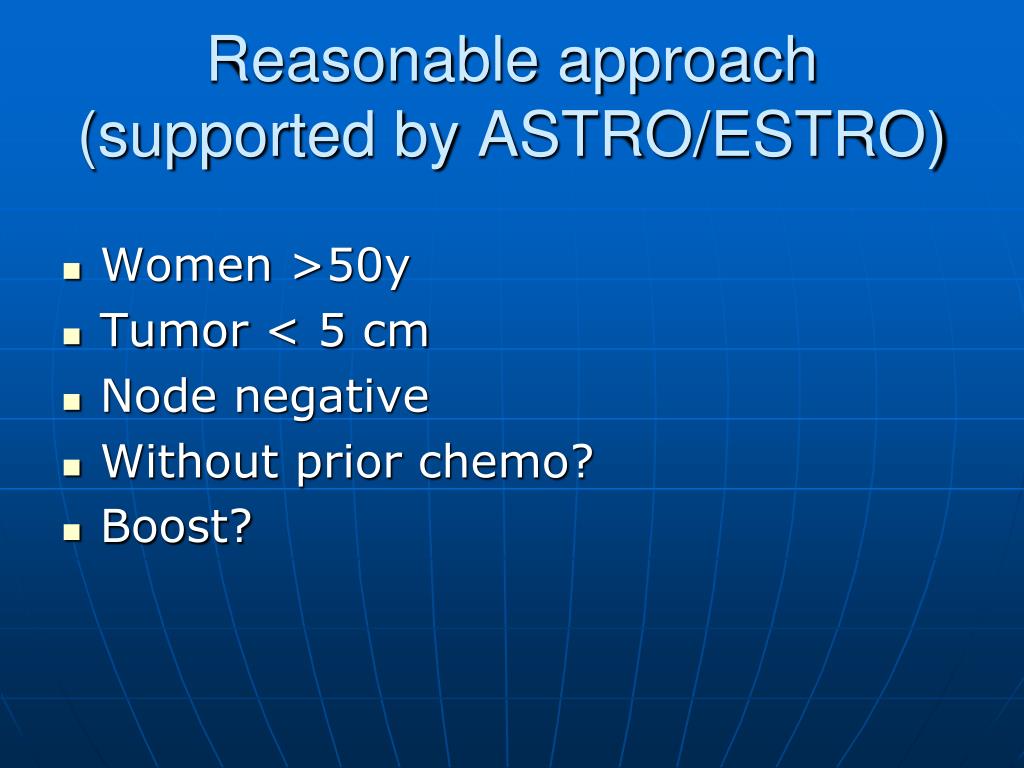 Reasonable approach (supported by ASTRO/ESTRO)

- Women >50y
- Tumor < 5 cm
- Node negative
- Without prior chemo?
- Boost?